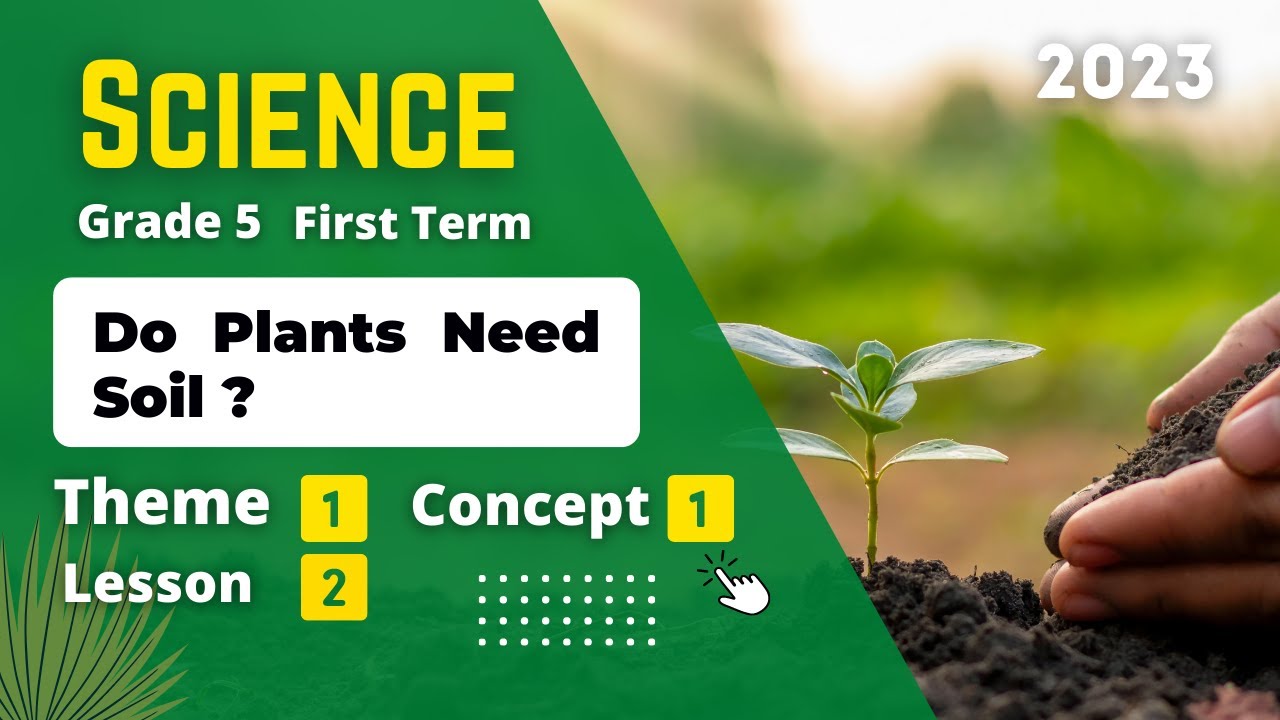 SCIENCE

2023

Grade 5 First Term

Do Plants Need Soil ?

Theme 1 Concept 1

Lesson 2